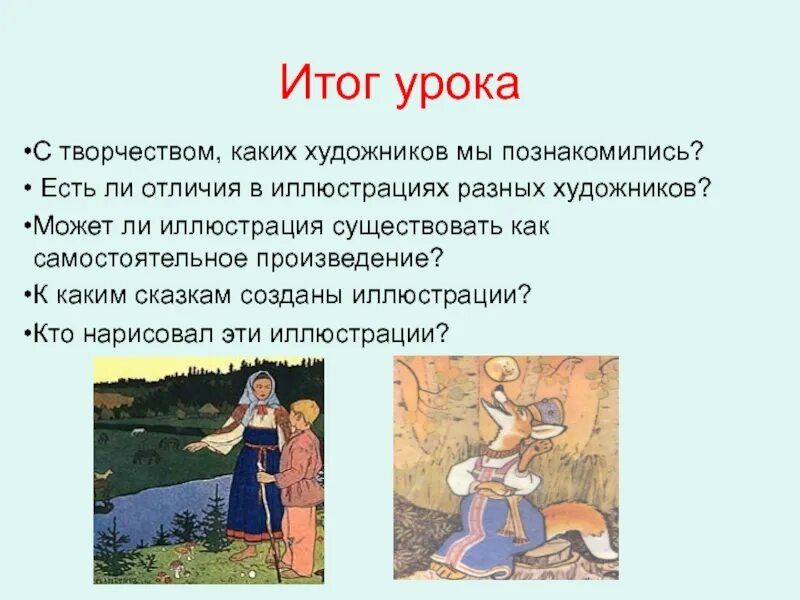 Итог урока

•С творчеством, каких художников мы познакомились?
• Есть ли отличия в иллюстрациях разных художников?
•Может ли иллюстрация существовать как самостоятельное произведение?
•К каким сказкам созданы иллюстрации?
•Кто нарисовал эти иллюстрации?